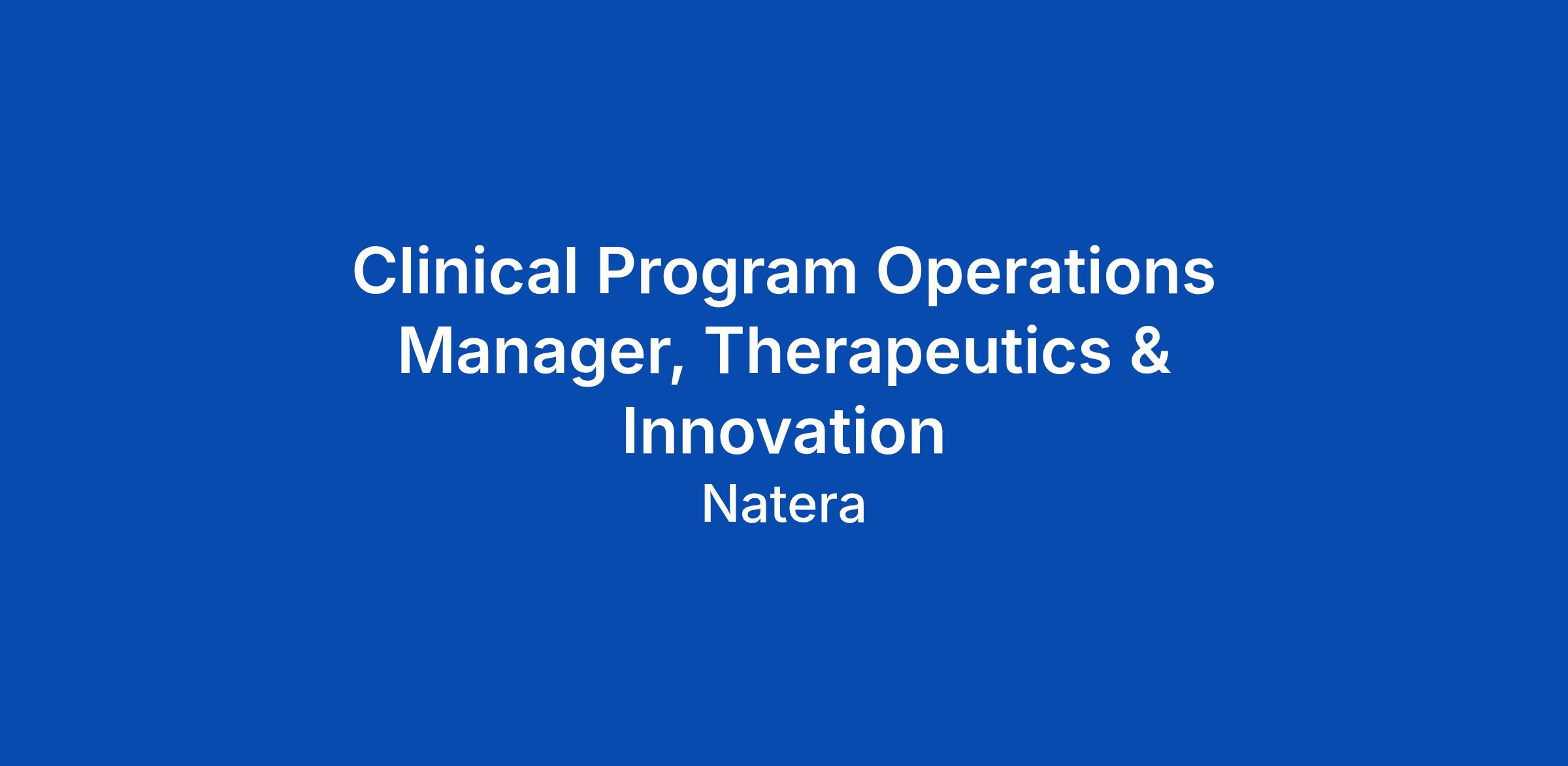 Clinical Program Operations Manager, Therapeutics & Innovation

Natera